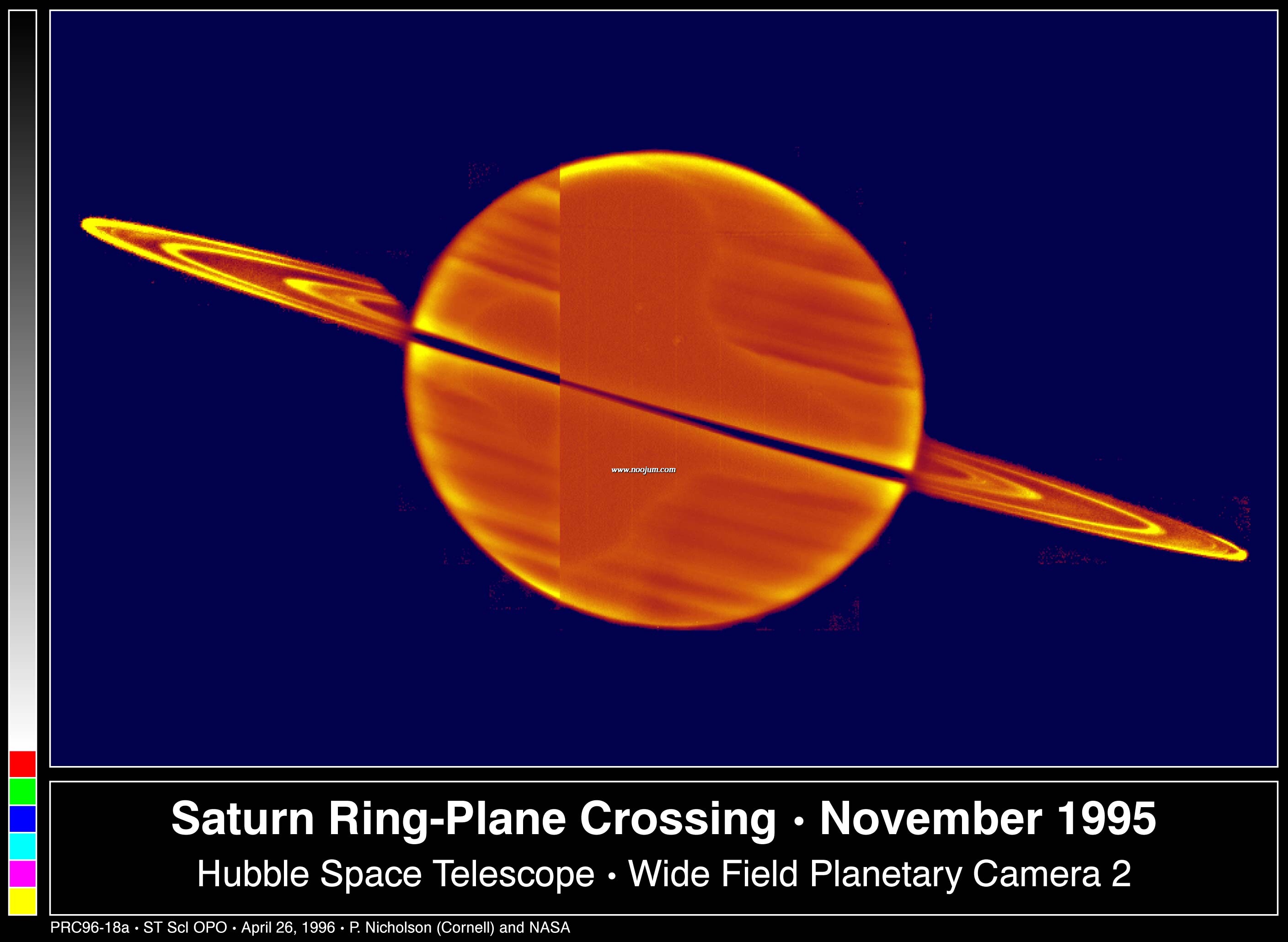 www.noojum.com

Saturn Ring-Plane Crossing • November 1995

Hubble Space Telescope • Wide Field Planetary Camera 2

PRC96-18a • ST ScI OPO • April 26, 1996 • P. Nicholson (Cornell) and NASA